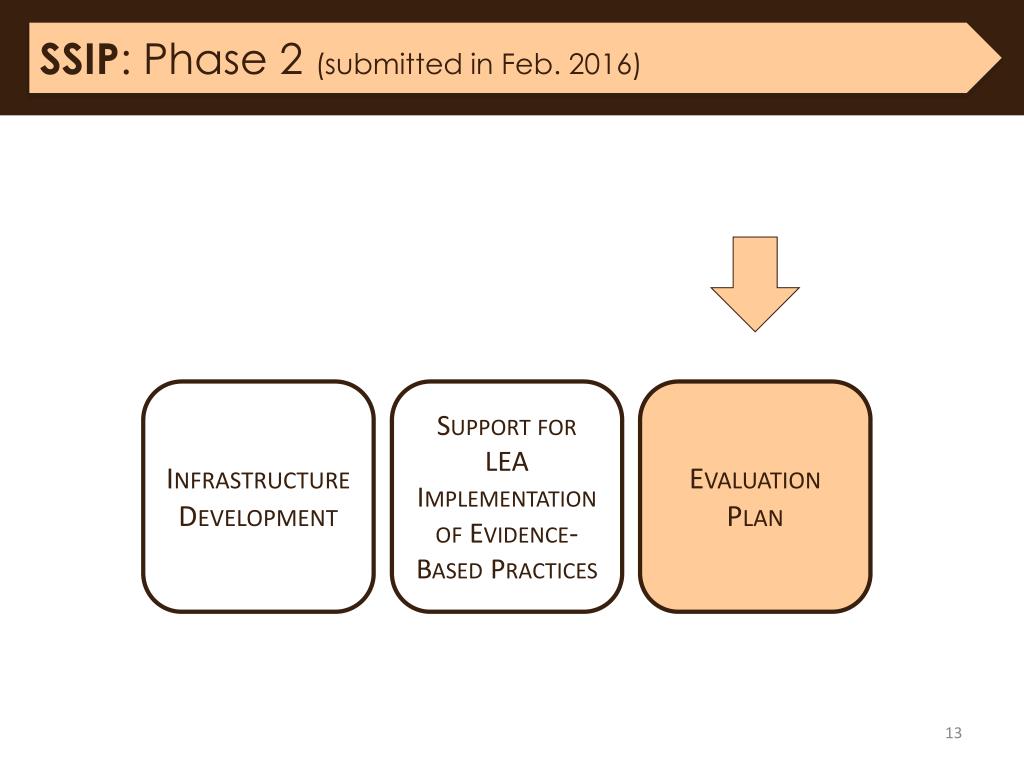 SSIP: Phase 2 (submitted in Feb. 2016)

Infrastructure Development

Support for LEA Implementation of Evidence-Based Practices

Evaluation Plan

13